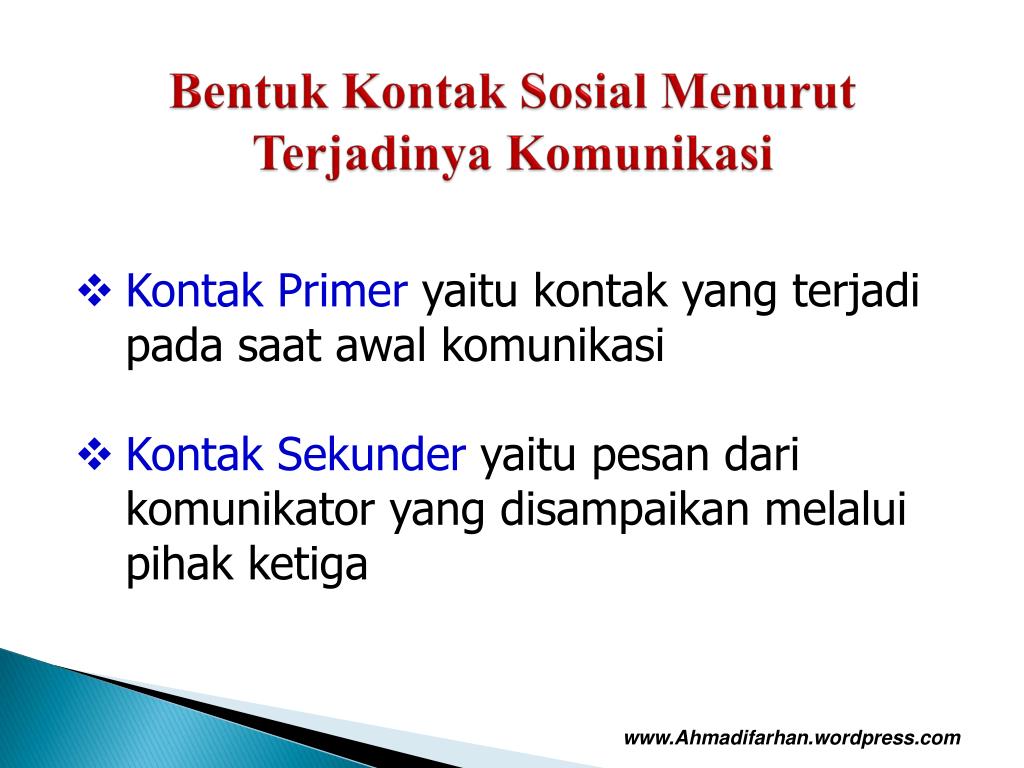 Bentuk Kontak Sosial Menurut Terjadinya Komunikasi

❖ Kontak Primer yaitu kontak yang terjadi pada saat awal komunikasi

❖ Kontak Sekunder yaitu pesan dari komunikator yang disampaikan melalui pihak ketiga

www.Ahmadifarhan.wordpress.com